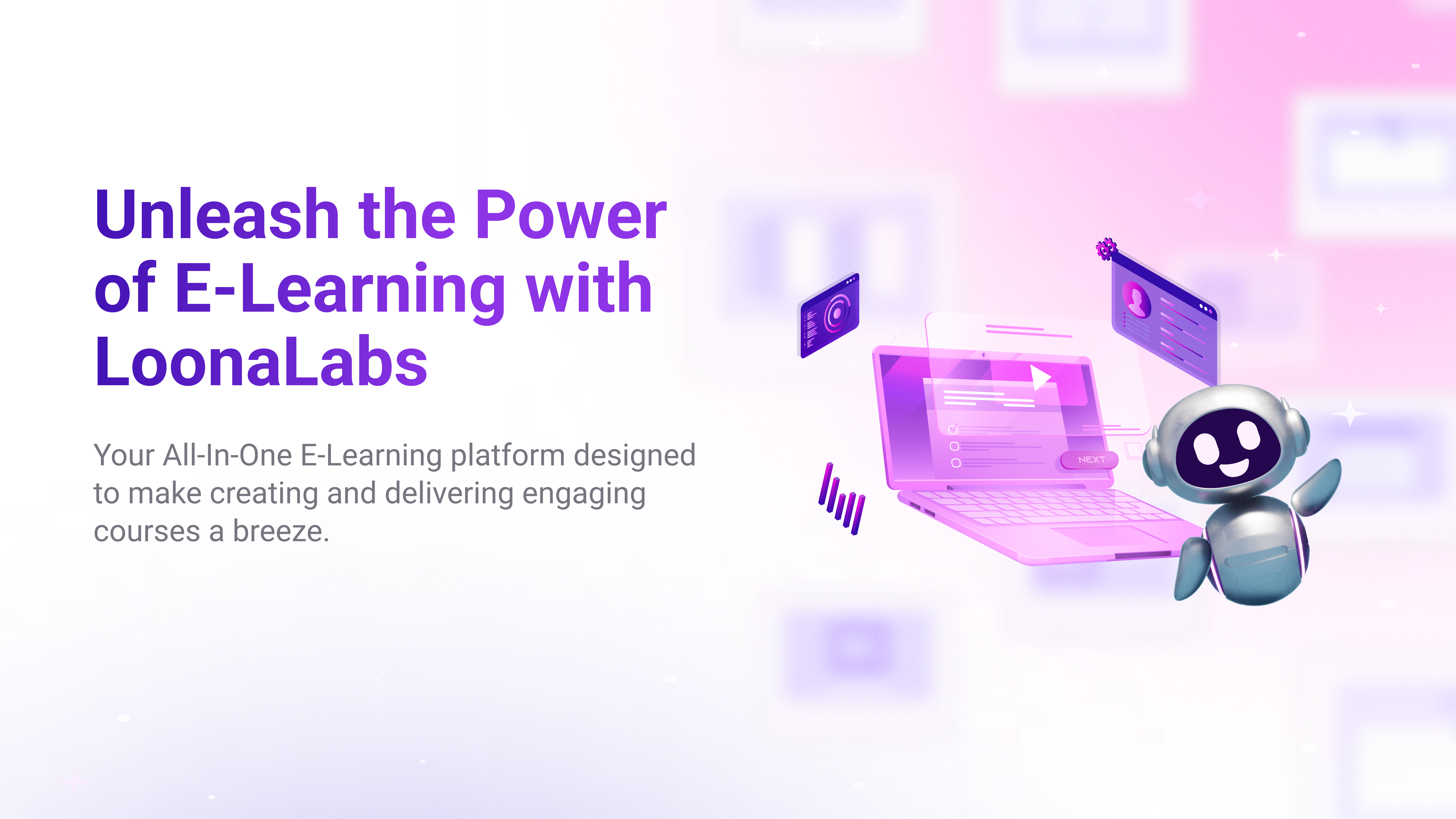 Unleash the Power of E-Learning with LoonaLabs

Your All-In-One E-Learning platform designed to make creating and delivering engaging courses a breeze.

NEXT